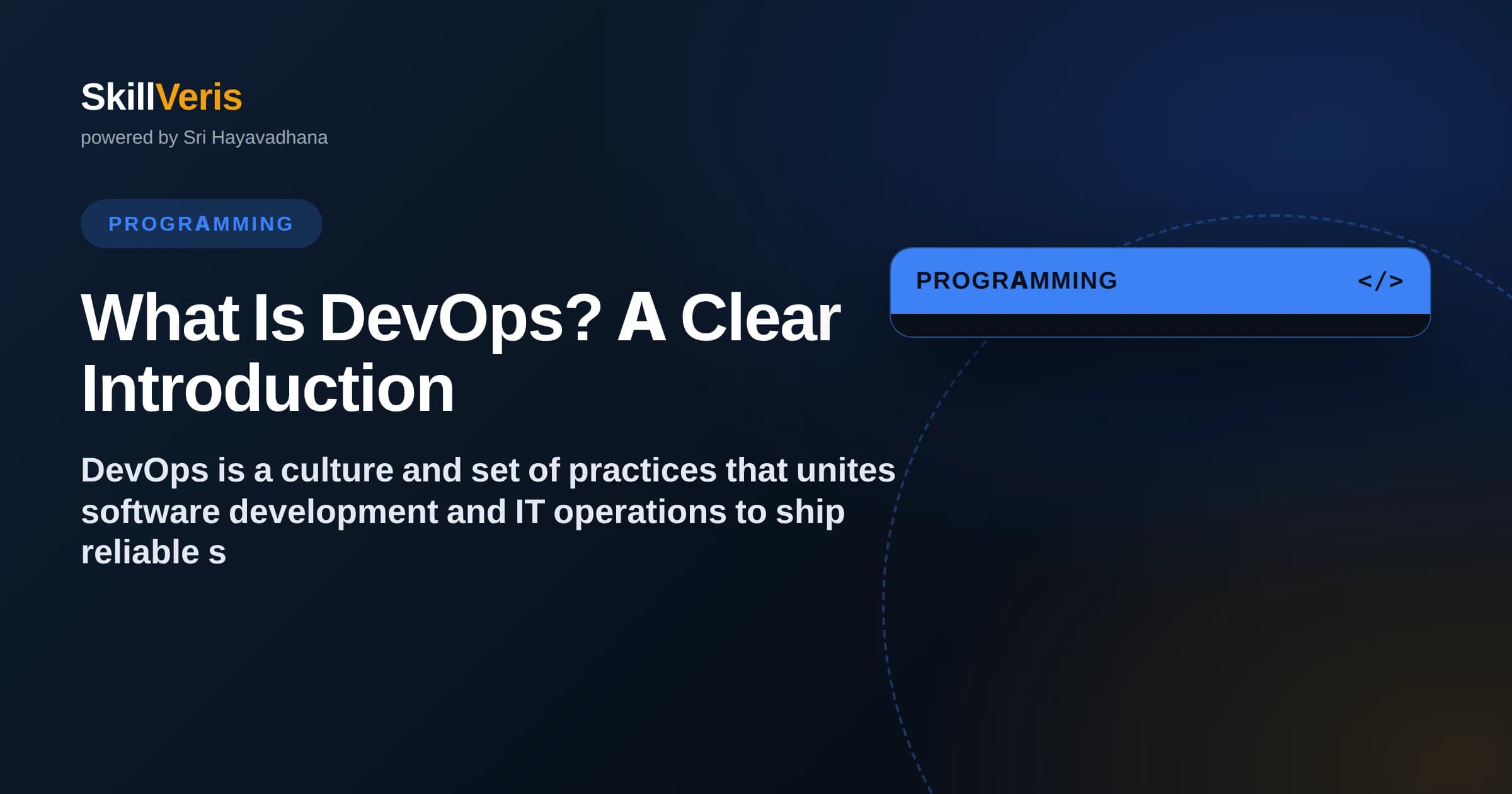 SkillVeris
powered by Sri Hayavadhana

PROGRAMMING

What Is DevOps? A Clear Introduction

DevOps is a culture and set of practices that unites software development and IT operations to ship reliable s

PROGRAMMING </>